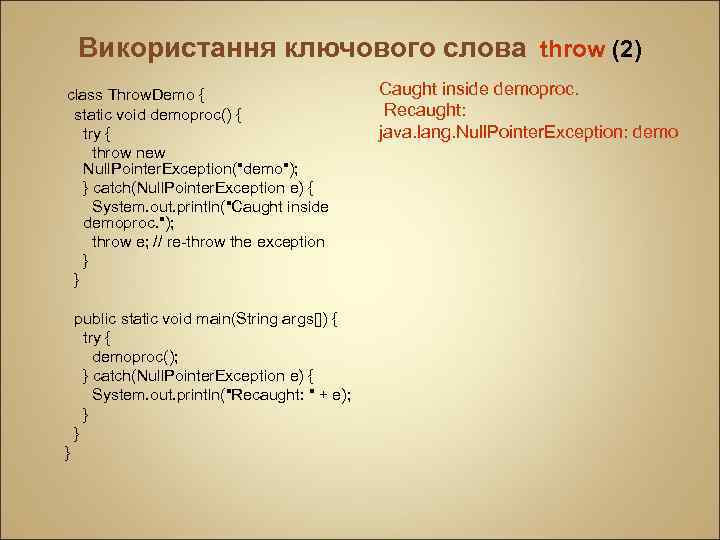 Використання ключового слова throw (2)

class ThrowDemo {
static void demoproc() {
try {
throw new NullPointerException("demo");
} catch(NullPointerException e) {
System.out.println("Caught inside demoproc.");
throw e; // re-throw the exception
}
}

public static void main(String args[]) {
try {
demoproc();
} catch(NullPointerException e) {
System.out.println("Recaught: " + e);
}
}
}

Caught inside demoproc.
Recaught:
java.lang.NullPointerException: demo